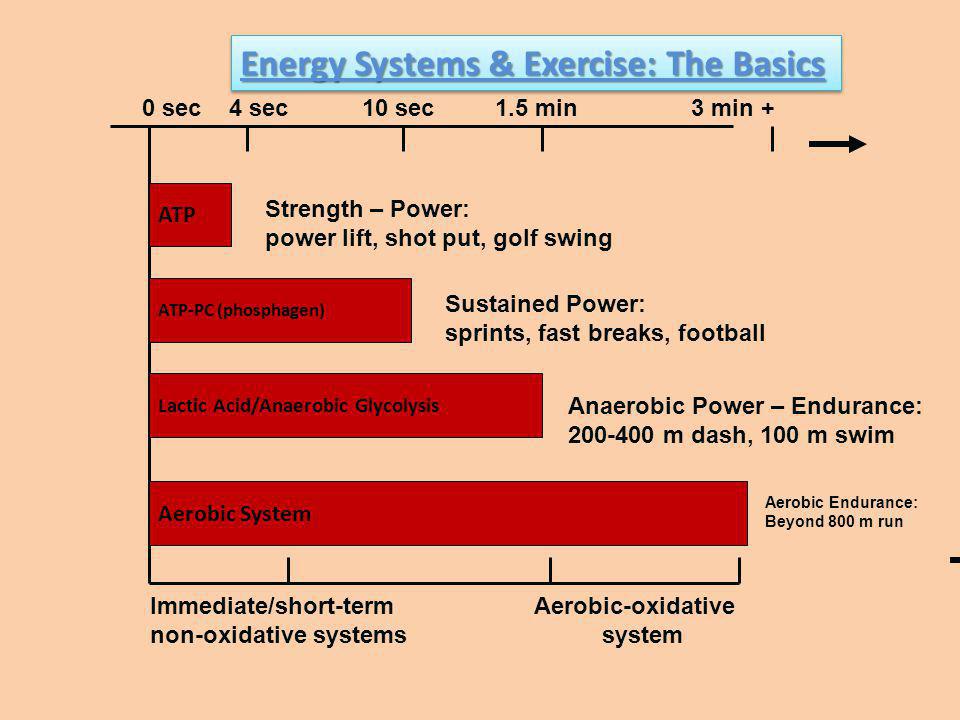 Energy Systems & Exercise: The Basics

0 sec 4 sec 10 sec 1.5 min 3 min +

ATP

Strength – Power:
power lift, shot put, golf swing

ATP-PC (phosphagen)

Sustained Power:
sprints, fast breaks, football

Lactic Acid/Anaerobic Glycolysis

Anaerobic Power – Endurance:
200-400 m dash, 100 m swim

Aerobic System

Aerobic Endurance:
Beyond 800 m run

Immediate/short-term
non-oxidative systems

Aerobic-oxidative
system